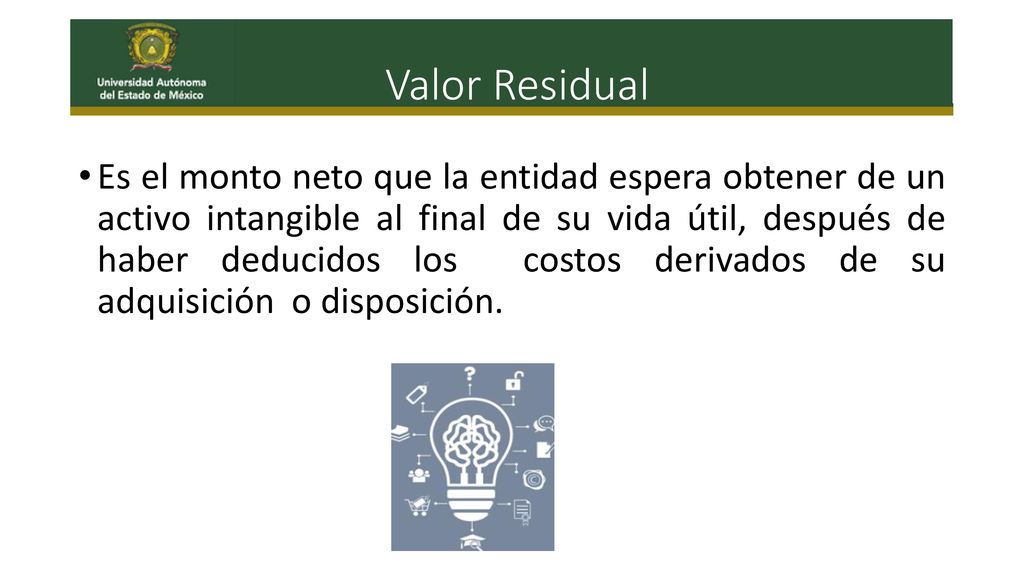 Universidad Autónoma del Estado de México

Valor Residual

• Es el monto neto que la entidad espera obtener de un activo intangible al final de su vida útil, después de haber deducidos los costos derivados de su adquisición o disposición.